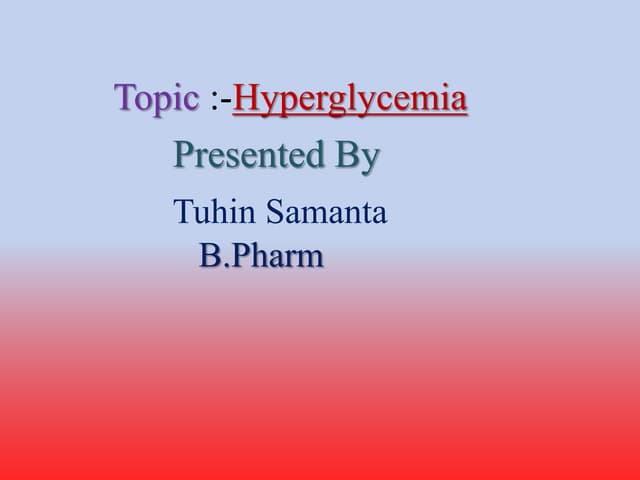 Topic :-Hyperglycemia

Presented By

Tuhin Samanta
B.Pharm